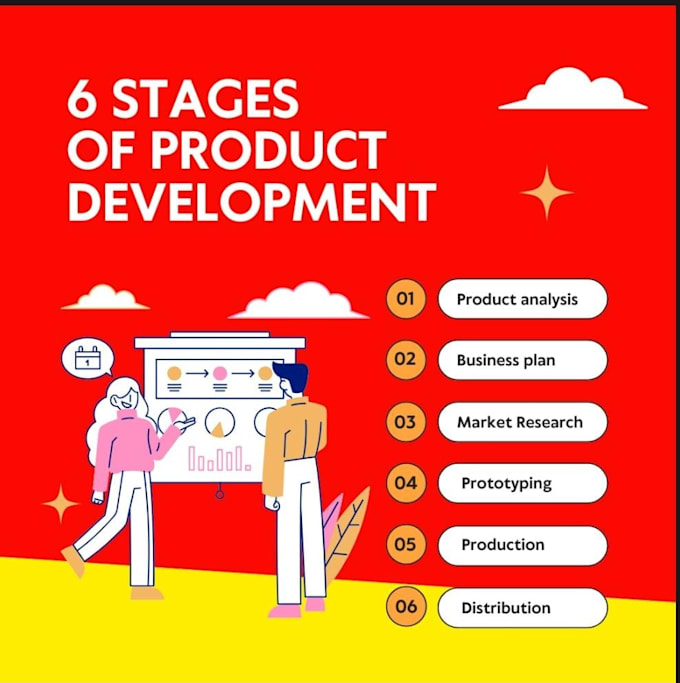 6 STAGES OF PRODUCT DEVELOPMENT

1

01 Product analysis

02 Business plan

03 Market Research

04 Prototyping

05 Production

06 Distribution